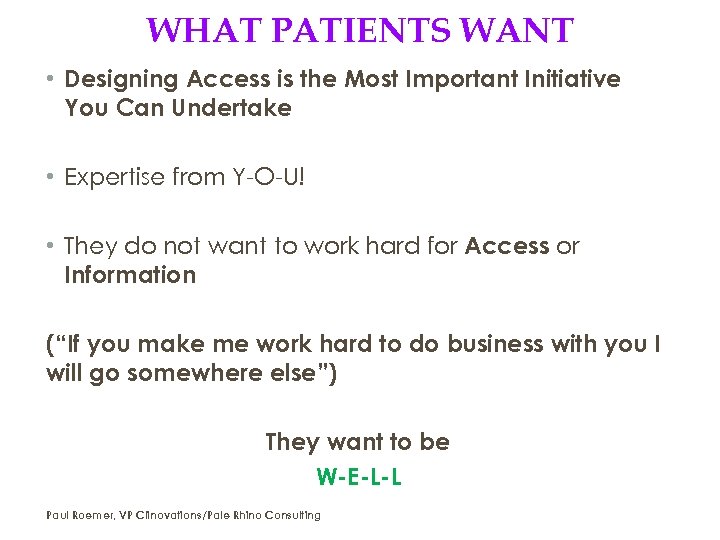 WHAT PATIENTS WANT

• Designing Access is the Most Important Initiative You Can Undertake

• Expertise from Y-O-U!

• They do not want to work hard for Access or Information

("If you make me work hard to do business with you I will go somewhere else")

They want to be

W-E-L-L

Paul Roemer, VP Clinovations/Pale Rhino Consulting